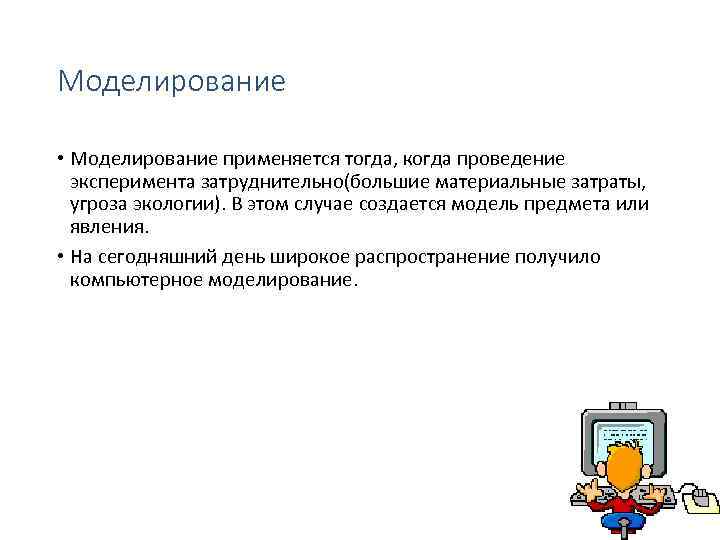 Моделирование

• Моделирование применяется тогда, когда проведение эксперимента затруднительно(большие материальные затраты, угроза экологии). В этом случае создается модель предмета или явления.

• На сегодняшний день широкое распространение получило компьютерное моделирование.